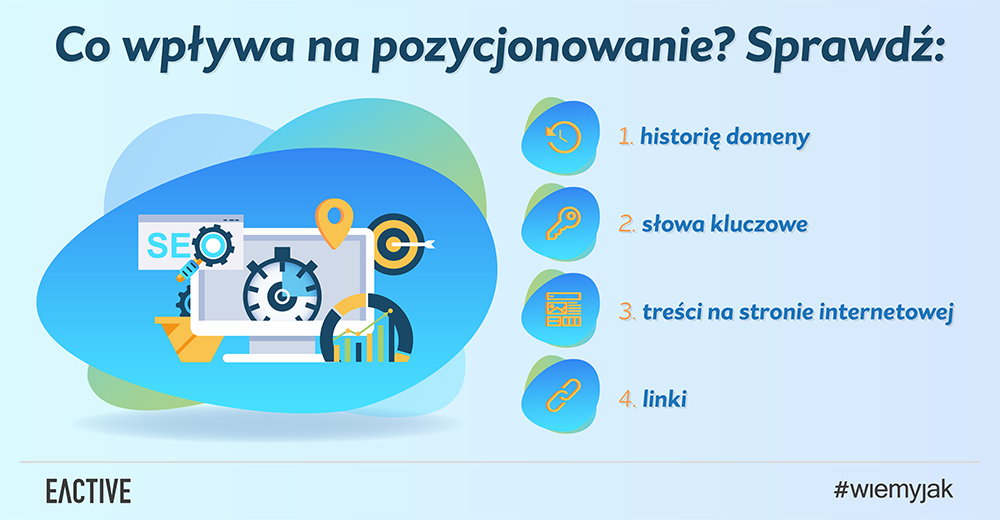 Co wpływa na pozycjonowanie? Sprawdź:

SEO

1. historię domeny

2. słowa kluczowe

3. treści na stronie internetowej

4. linki

EACTIVE

#wiemyjak